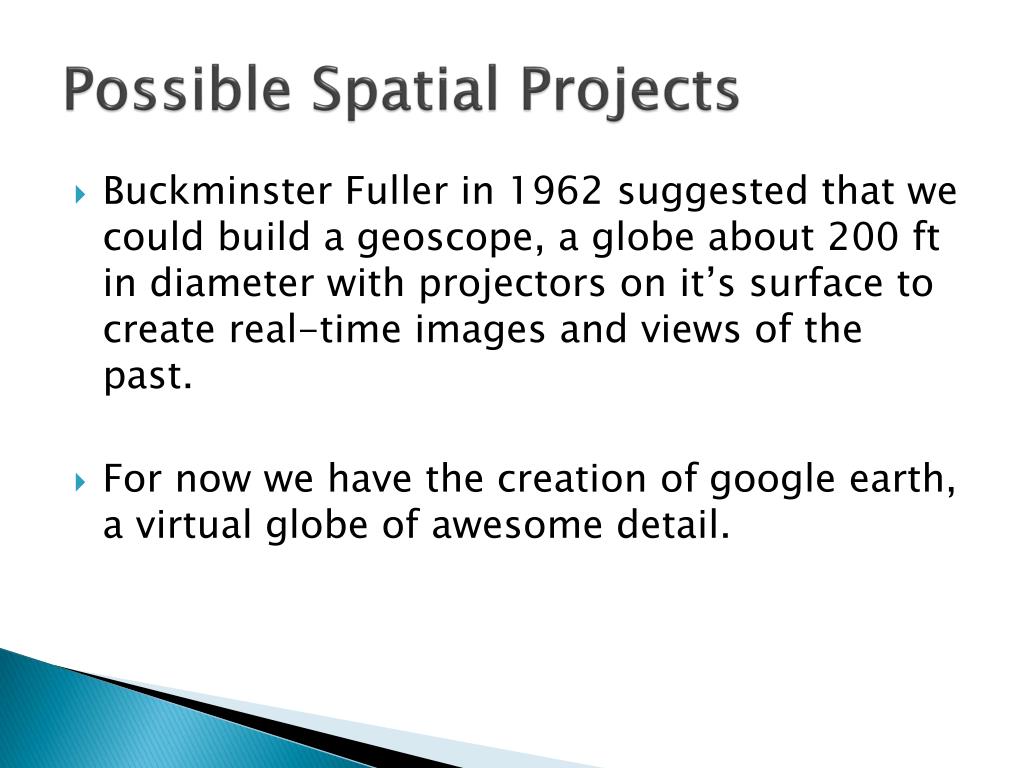 Possible Spatial Projects

Buckminster Fuller in 1962 suggested that we could build a geoscope, a globe about 200 ft in diameter with projectors on it’s surface to create real-time images and views of the past.

For now we have the creation of google earth, a virtual globe of awesome detail.